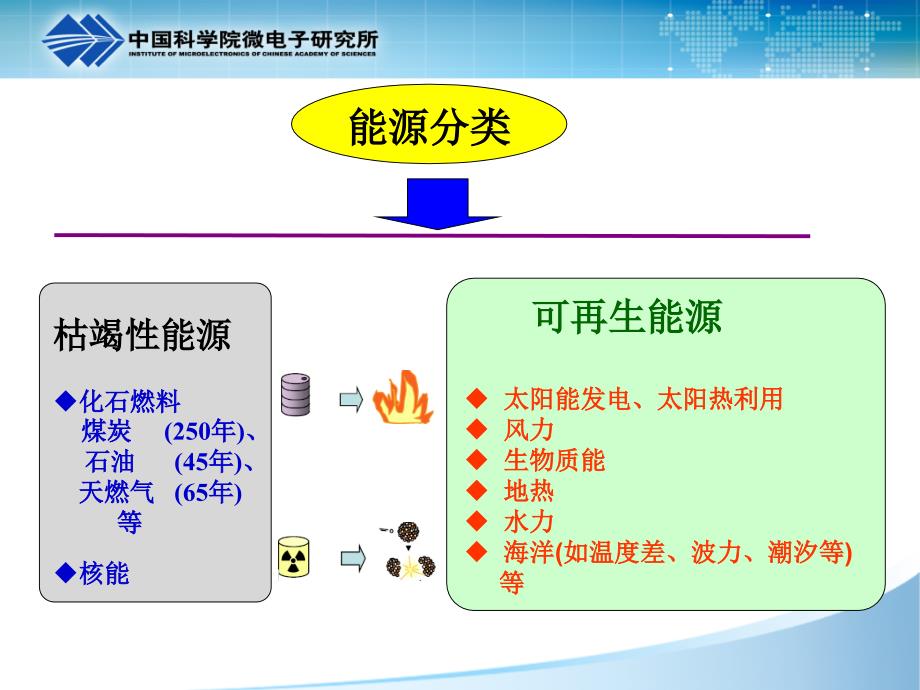 中国科学院微电子研究所
INSTITUTE OF MICROELECTRONICS OF CHINESE ACADEMY OF SCIENCES

能源分类

枯竭性能源

◆化石燃料
煤炭 (250年)、
石油 (45年)、
天燃气 (65年)
等

◆核能

可再生能源

◆ 太阳能发电、太阳热利用
◆ 风力
◆ 生物质能
◆ 地热
◆ 水力
◆ 海洋(如温度差、波力、潮汐等)
等